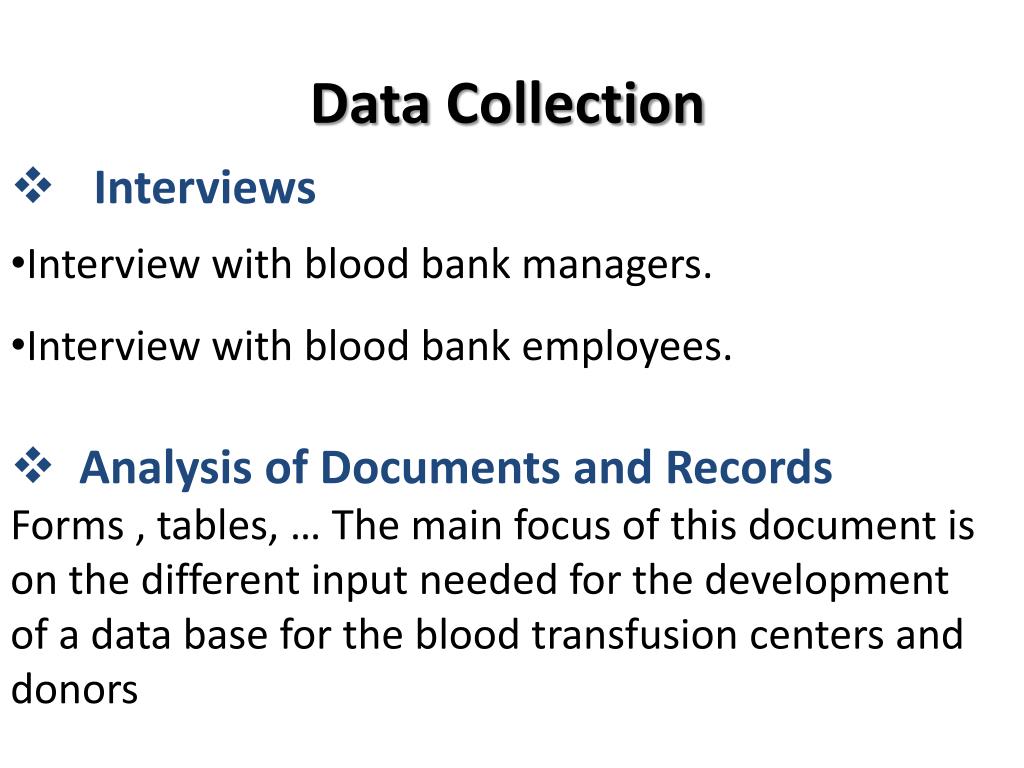 Data Collection

❖ Interviews

•Interview with blood bank managers.

•Interview with blood bank employees.

❖ Analysis of Documents and Records

Forms , tables, … The main focus of this document is on the different input needed for the development of a data base for the blood transfusion centers and donors